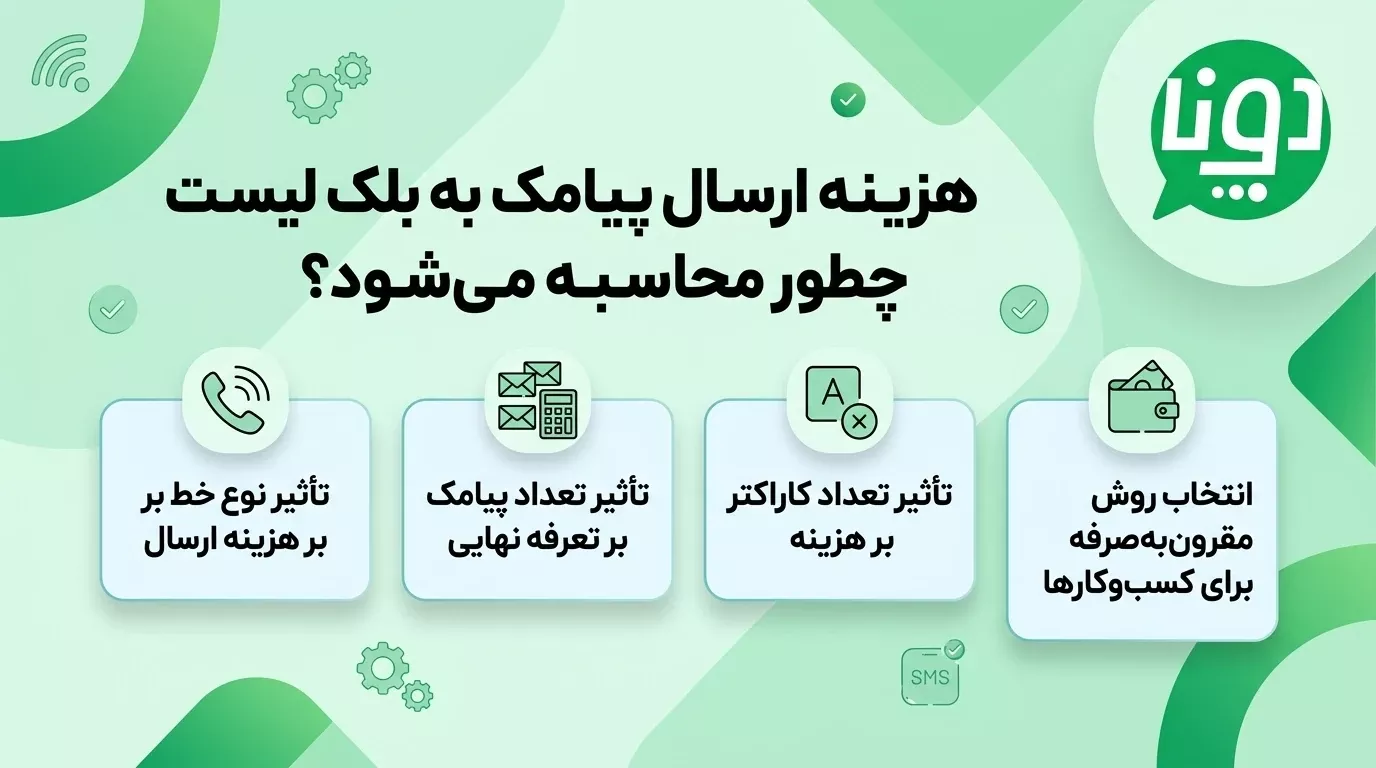 دونا

هزینه ارسال پیامک به بلک لیست چطور محاسبه می‌شود؟

انتخاب روش مقرون‌به‌صرفه برای کسب‌وکارها

A

تأثیر تعداد کاراکتر بر هزینه

تأثیر تعداد پیامک بر تعرفه نهایی

تأثیر نوع خط بر بر هزینه ارسال

SMS